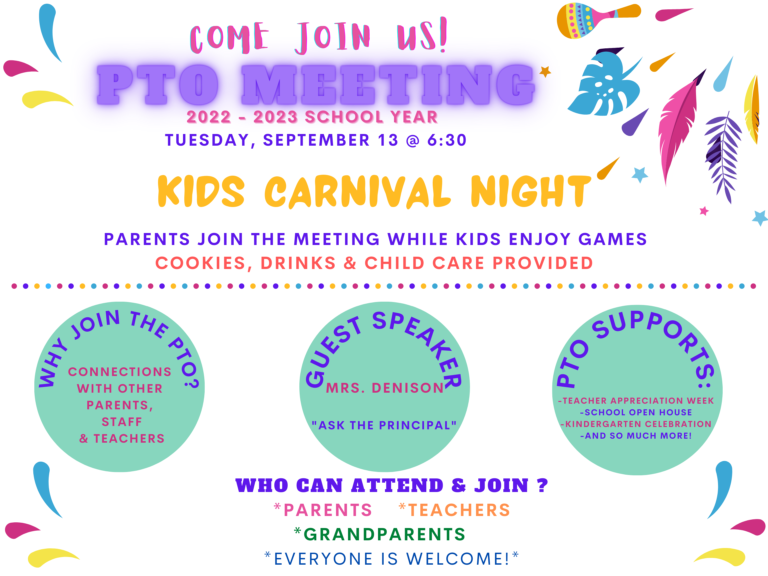 COME JOIN US!
PTO MEETING
2022 - 2023 SCHOOL YEAR
TUESDAY, SEPTEMBER 13 @ 6:30

KIDS CARNIVAL NIGHT

PARENTS JOIN THE MEETING WHILE KIDS ENJOY GAMES
COOKIES, DRINKS & CHILD CARE PROVIDED

WHY JOIN THE PTO?
CONNECTIONS WITH OTHER PARENTS, STAFF & TEACHERS

GUEST SPEAKER
MRS. DENISON
"ASK THE PRINCIPAL"

PTO SUPPORTS:
-TEACHER APPRECIATION WEEK
-SCHOOL OPEN HOUSE
-KINDERGARTEN CELEBRATION
-AND SO MUCH MORE!

WHO CAN ATTEND & JOIN ?
*PARENTS *TEACHERS
*GRANDPARENTS
*EVERYONE IS WELCOME!*